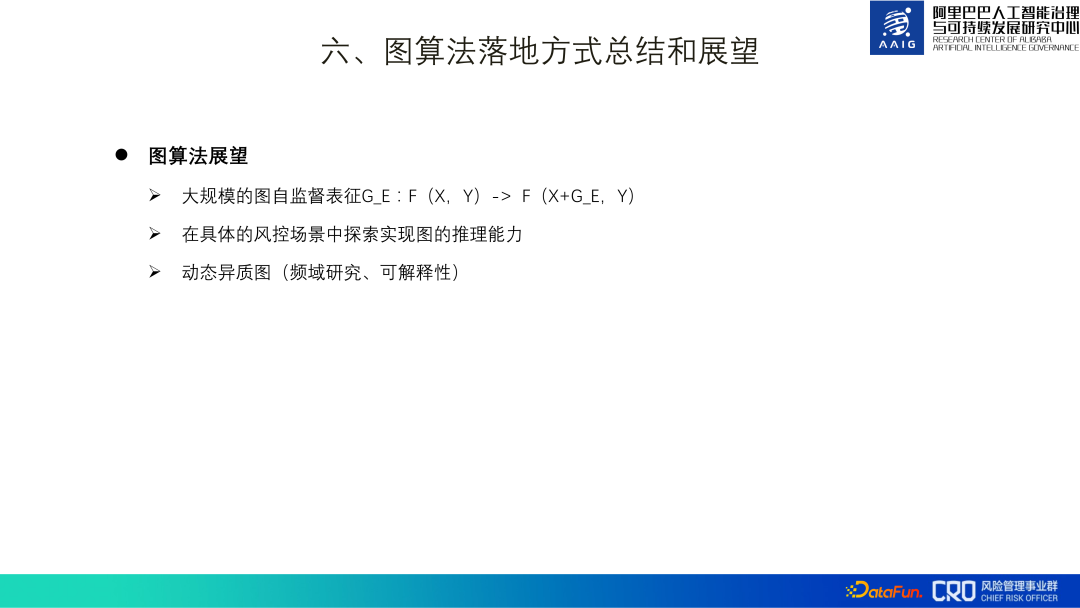 六、图算法落地方式总结和展望

AAIG

阿里巴巴人工智能治理与可持续发展研究中心
RESEARCH CENTER OF ALIBABA
ARTIFICIAL INTELLIGENCE GOVERNANCE

● 图算法展望

➢ 大规模的图自监督表征G_E：F（X，Y）-> F（X+G_E，Y）

➢ 在具体的风控场景中探索实现图的推理能力

➢ 动态异质图（频域研究、可解释性）

DataFun. CRO 风险管理事业群 CHIEF RISK OFFICER